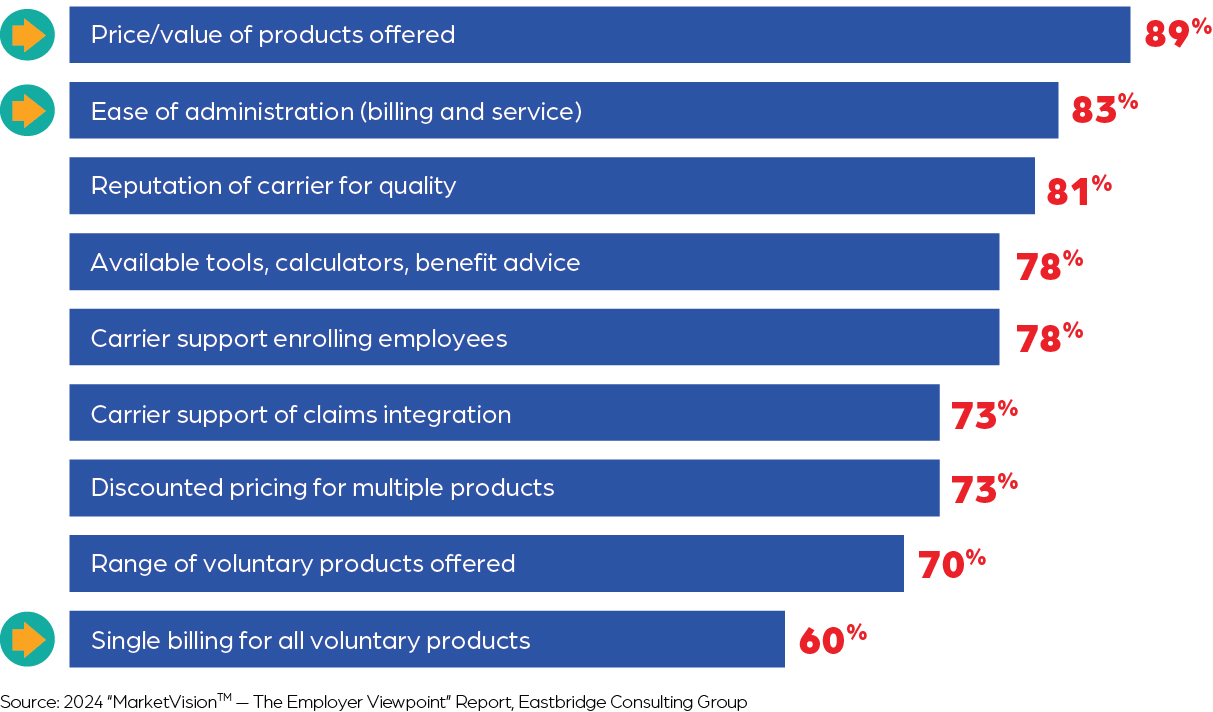 Price/value of products offered 89%

Ease of administration (billing and service) 83%

Reputation of carrier for quality 81%

Available tools, calculators, benefit advice 78%

Carrier support enrolling employees 78%

Carrier support of claims integration 73%

Discounted pricing for multiple products 73%

Range of voluntary products offered 70%

Single billing for all voluntary products 60%

Source: 2024 "MarketVision™ — The Employer Viewpoint" Report, Eastbridge Consulting Group